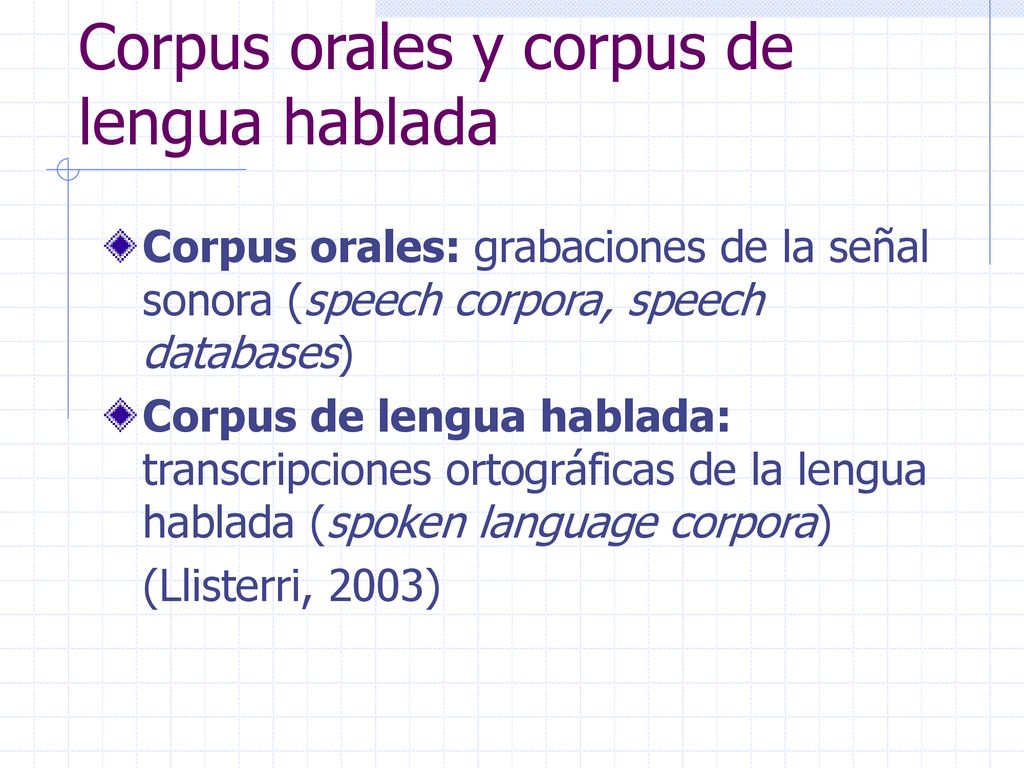 Corpus orales y corpus de lengua hablada

Corpus orales: grabaciones de la señal sonora (speech corpora, speech databases)

Corpus de lengua hablada: transcripciones ortográficas de la lengua hablada (spoken language corpora)

(Llisterri, 2003)